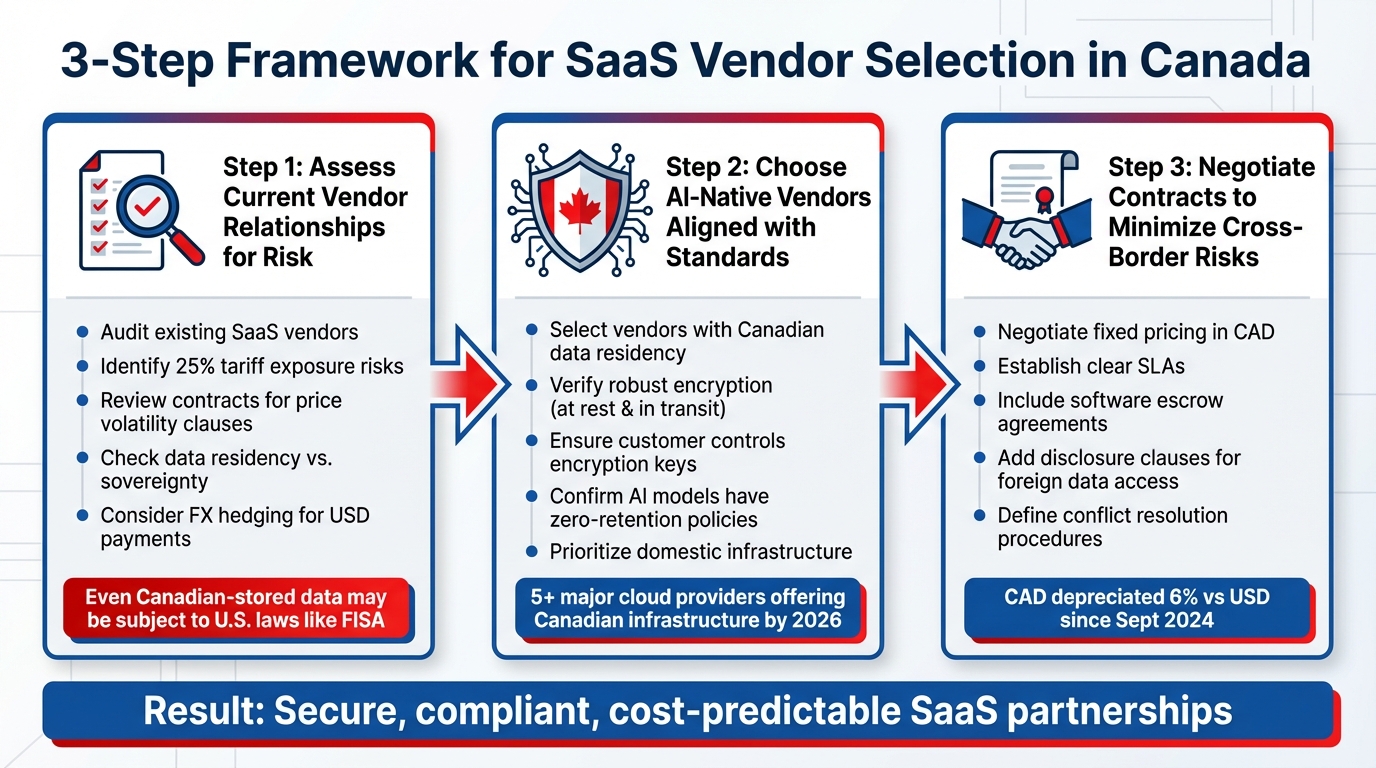 3-Step Framework for SaaS Vendor Selection in Canada

Step 1: Assess Current Vendor Relationships for Risk

- Audit existing SaaS vendors
- Identify 25% tariff exposure risks
- Review contracts for price volatility clauses
- Check data residency vs. sovereignty
- Consider FX hedging for USD payments

Even Canadian-stored data may be subject to U.S. laws like FISA

Step 2: Choose AI-Native Vendors Aligned with Standards

- Select vendors with Canadian data residency
- Verify robust encryption (at rest & in transit)
- Ensure customer controls encryption keys
- Confirm AI models have zero-retention policies
- Prioritize domestic infrastructure

5+ major cloud providers offering Canadian infrastructure by 2026

Step 3: Negotiate Contracts to Minimize Cross-Border Risks

- Negotiate fixed pricing in CAD
- Establish clear SLAs
- Include software escrow agreements
- Add disclosure clauses for foreign data access
- Define conflict resolution procedures

CAD depreciated 6% vs USD since Sept 2024

Result: Secure, compliant, cost-predictable SaaS partnerships